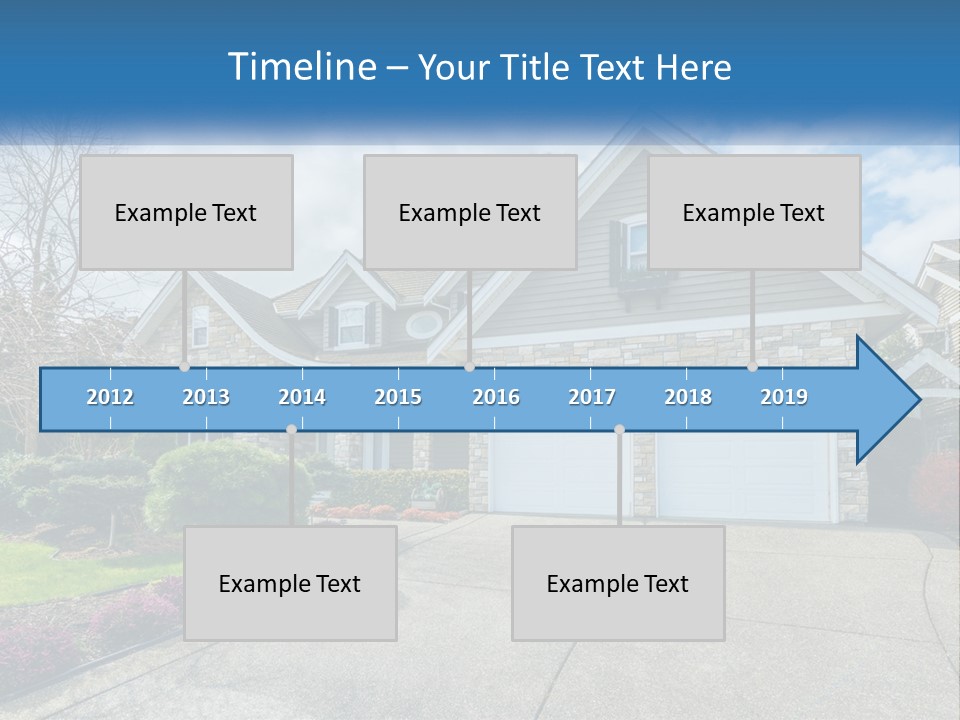 Timeline – Your Title Text Here

Example Text

Example Text

Example Text

2012 2013 2014 2015 2016 2017 2018 2019

Example Text

Example Text